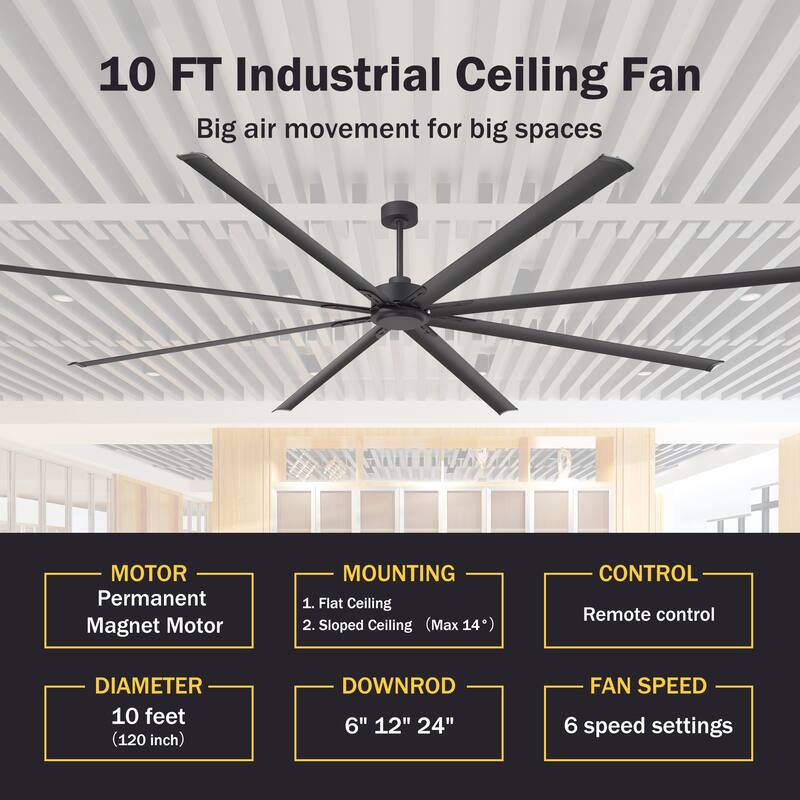 10 FT Industrial Ceiling Fan

Big air movement for big spaces

MOTOR
Permanent Magnet Motor

MOUNTING
1. Flat Ceiling
2. Sloped Ceiling （Max 14°）

CONTROL
Remote control

DIAMETER
10 feet
（120 inch）

DOWNROD
6" 12" 24"

FAN SPEED
6 speed settings